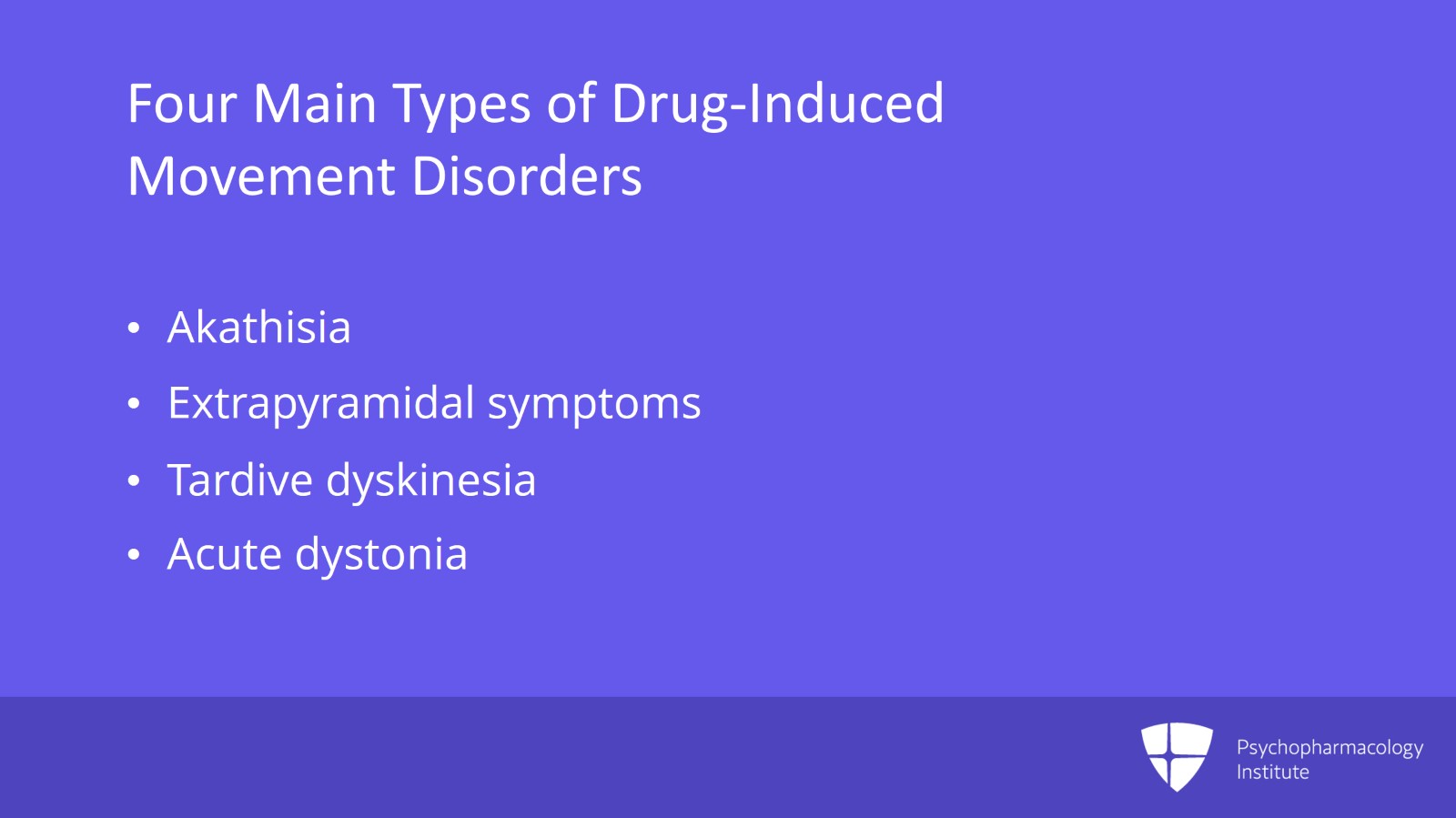 Four Main Types of Drug-Induced Movement Disorders

• Akathisia
• Extrapyramidal symptoms
• Tardive dyskinesia
• Acute dystonia

Psychopharmacology Institute